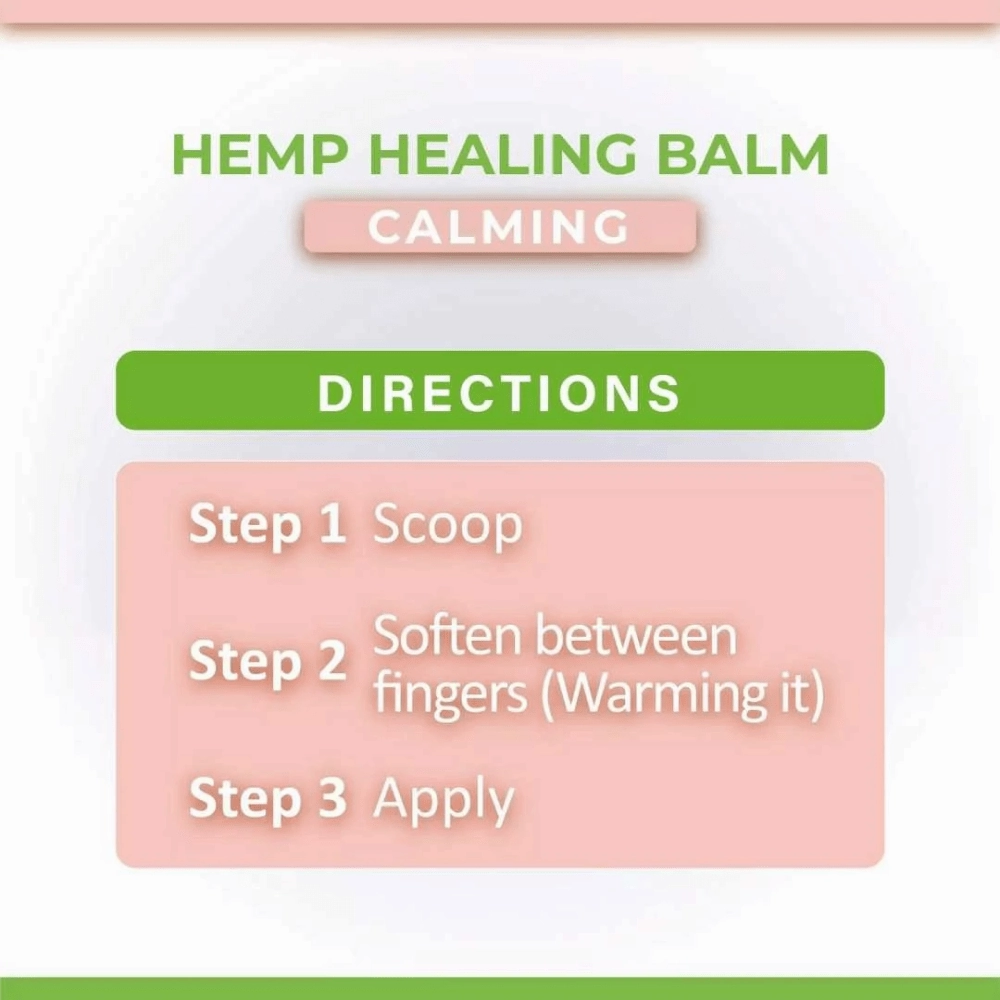 HEMP HEALING BALM
CALMING

DIRECTIONS

Step 1 Scoop

Step 2 Soften between fingers (Warming it)

Step 3 Apply